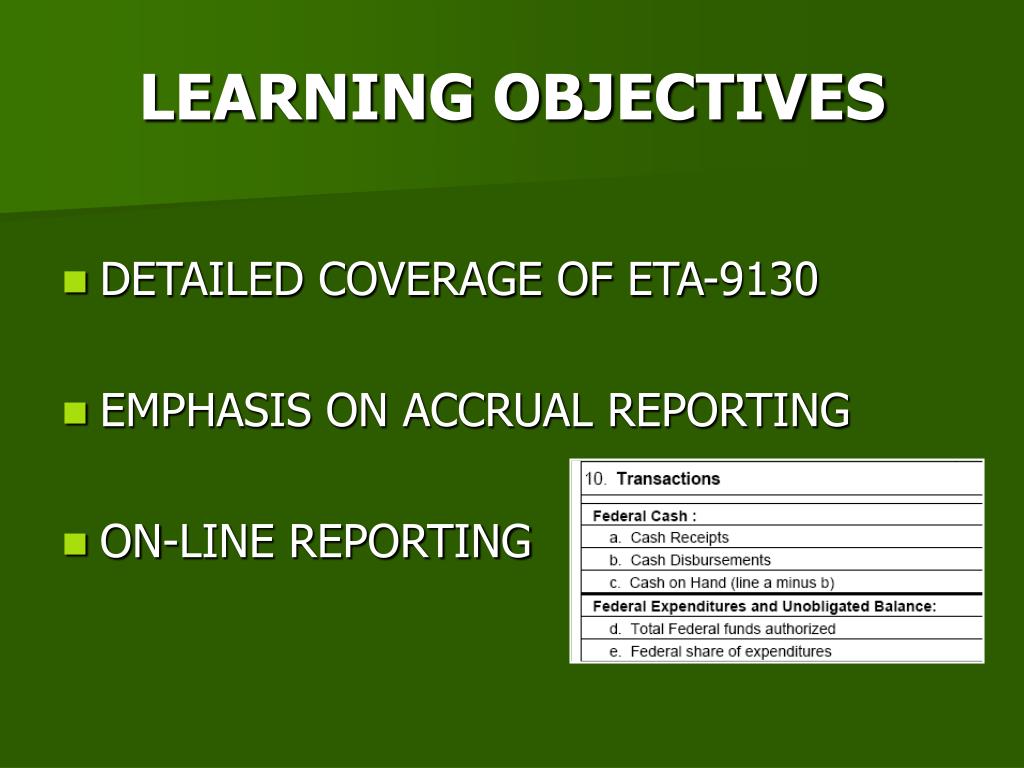 LEARNING OBJECTIVES

DETAILED COVERAGE OF ETA-9130

EMPHASIS ON ACCRUAL REPORTING

ON-LINE REPORTING

10. Transactions

Federal Cash :
a. Cash Receipts
b. Cash Disbursements
c. Cash on Hand (line a minus b)

Federal Expenditures and Unobligated Balance:
d. Total Federal funds authorized
e. Federal share of expenditures